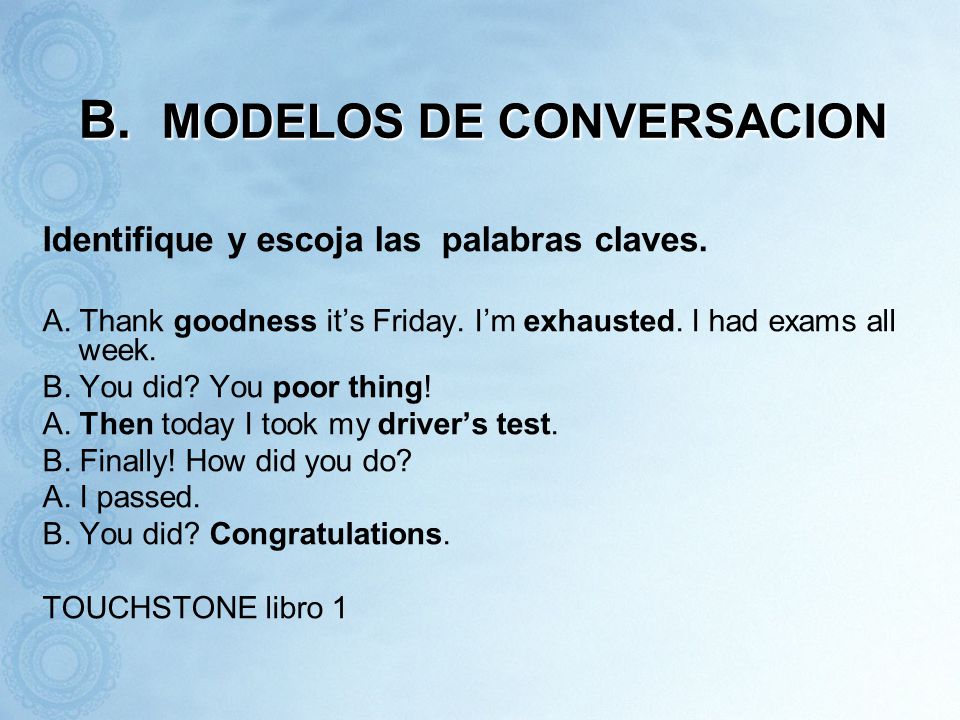 B. MODELOS DE CONVERSACION

Identifique y escoja las palabras claves.

A. Thank goodness it’s Friday. I’m exhausted. I had exams all week.
B. You did? You poor thing!
A. Then today I took my driver’s test.
B. Finally! How did you do?
A. I passed.
B. You did? Congratulations.

TOUCHSTONE libro 1